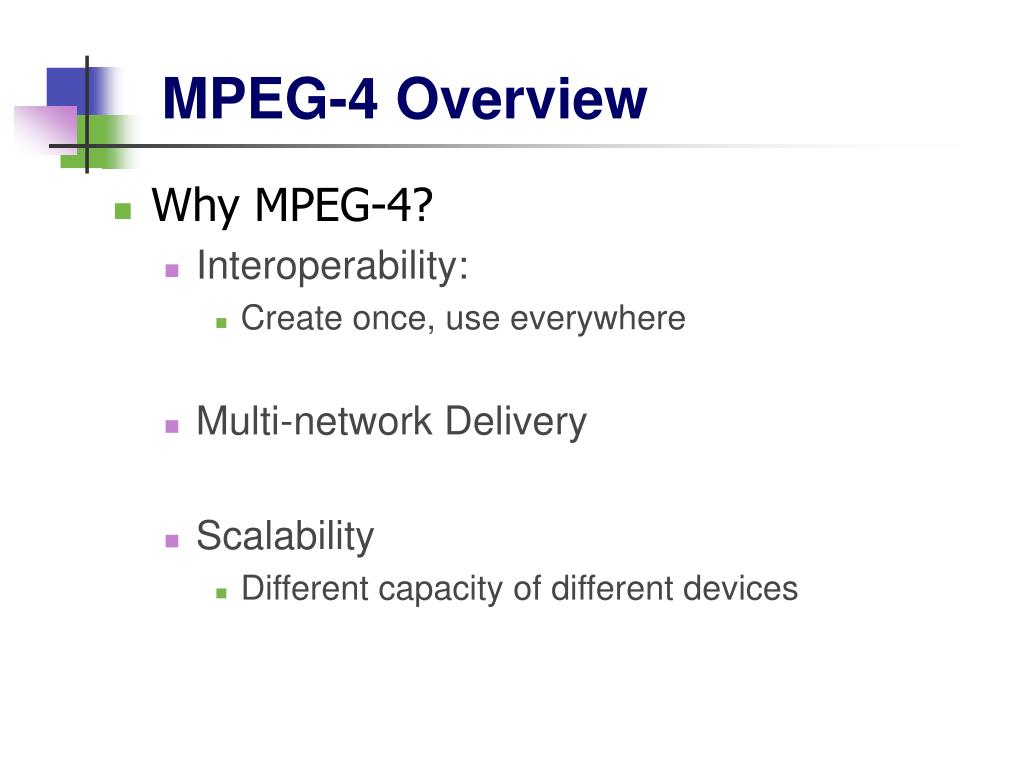 MPEG-4 Overview

Why MPEG-4?

Interoperability:

Create once, use everywhere

Multi-network Delivery

Scalability

Different capacity of different devices